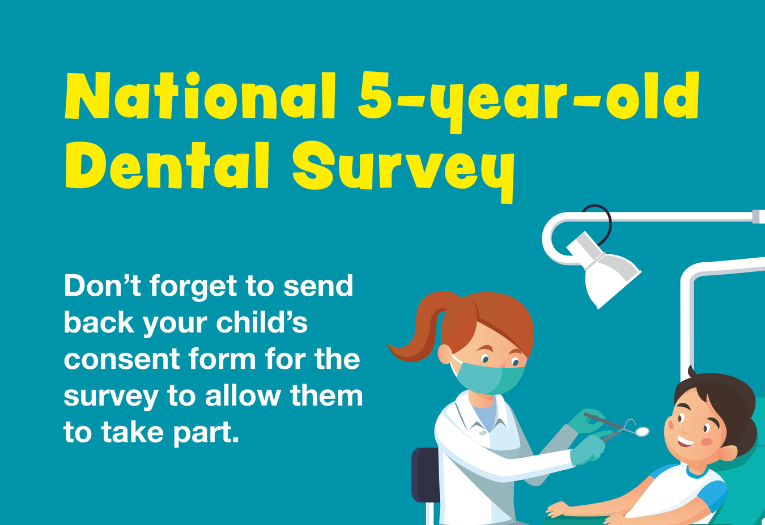 National 5-year-old Dental Survey

Don’t forget to send back your child’s consent form for the survey to allow them to take part.